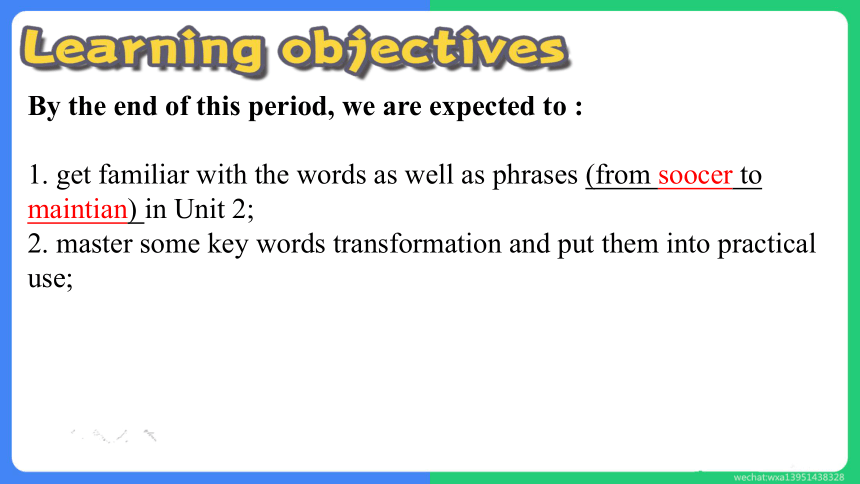 Learning objectives

By the end of this period, we are expected to :

1. get familiar with the words as well as phrases (from soocer to maintian) in Unit 2;
2. master some key words transformation and put them into practical use;

wechat:wxa13951438328